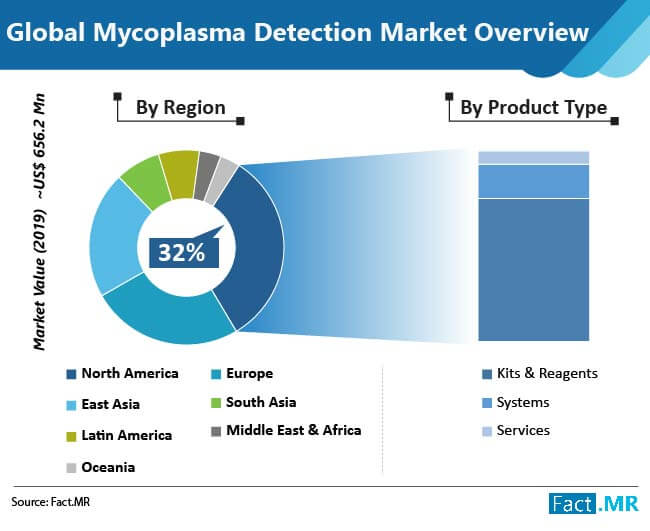 Global Mycoplasma Detection Market Overview

Market Value (2019) ~US$ 656.2 Mn

By Region

By Product Type

32%

North America
Europe
East Asia
South Asia
Latin America
Middle East & Africa
Oceania

Kits & Reagents
Systems
Services

Source: Fact.MR

Fact.MR